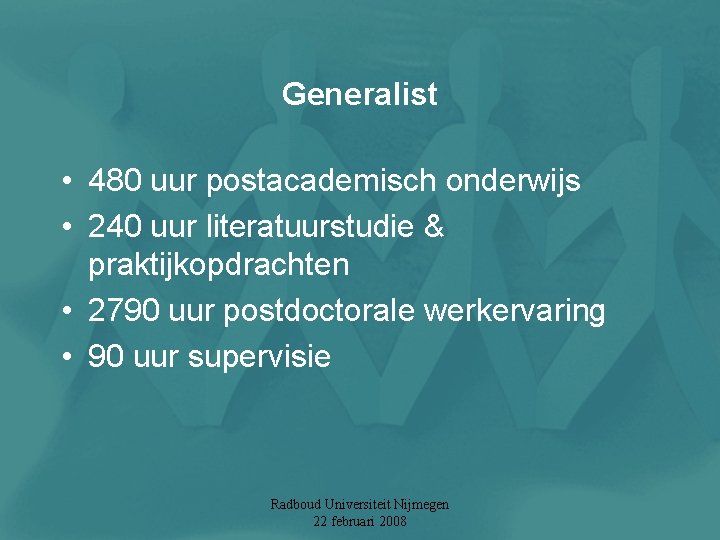 Generalist

• 480 uur postacademisch onderwijs
• 240 uur literatuurstudie & praktijkopdrachten
• 2790 uur postdoctorale werkervaring
• 90 uur supervisie

Radboud Universiteit Nijmegen
22 februari 2008